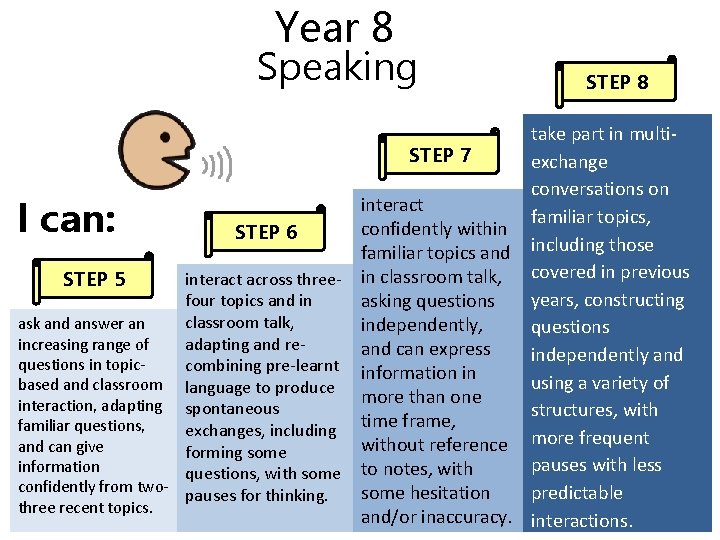 Year 8
Speaking

I can:

STEP 5

ask and answer an increasing range of questions in topic-based and classroom interaction, adapting familiar questions, and can give information confidently from two-three recent topics.

STEP 6

interact across three-four topics and in classroom talk, adapting and re-combining pre-learnt language to produce spontaneous exchanges, including forming some questions, with some pauses for thinking.

STEP 7

interact confidently within familiar topics and in classroom talk, asking questions independently, and can express information in more than one time frame, without reference to notes, with some hesitation and/or inaccuracy.

STEP 8

take part in multi-exchange conversations on familiar topics, including those covered in previous years, constructing questions independently and using a variety of structures, with more frequent pauses with less predictable interactions.